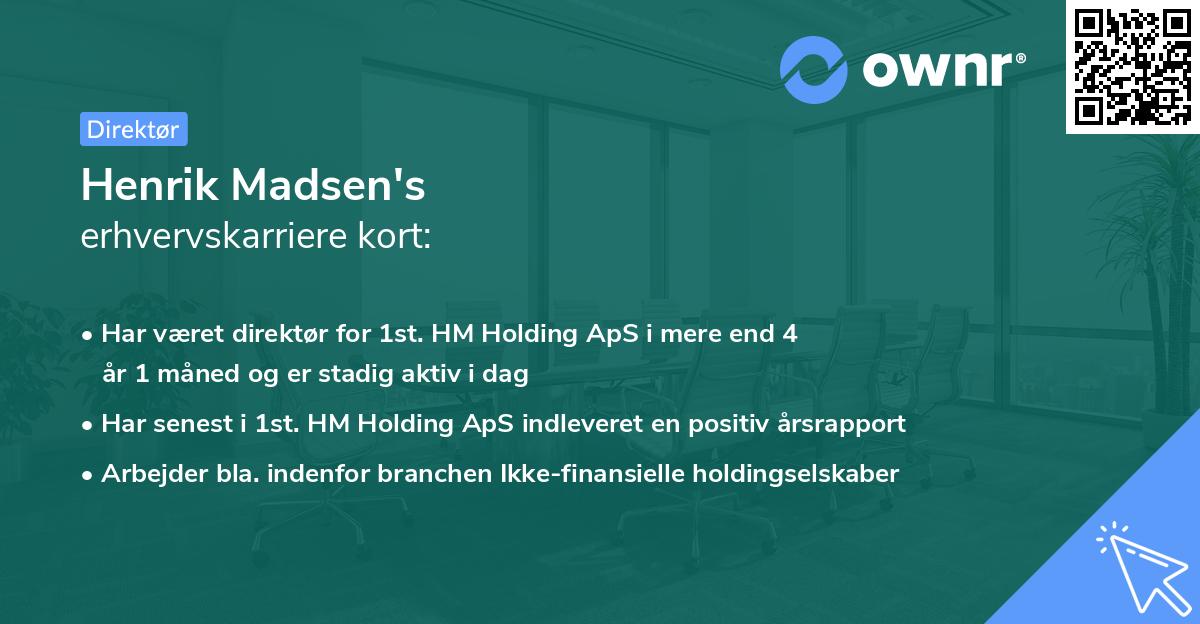 ownr®

Direktør

Henrik Madsen's
erhvervskarriere kort:

• Har været direktør for 1st. HM Holding ApS i mere end 4 år 1 måned og er stadig aktiv i dag
• Har senest i 1st. HM Holding ApS indleveret en positiv årsrapport
• Arbejder bla. indenfor branchen Ikke-finansielle holdingselskaber